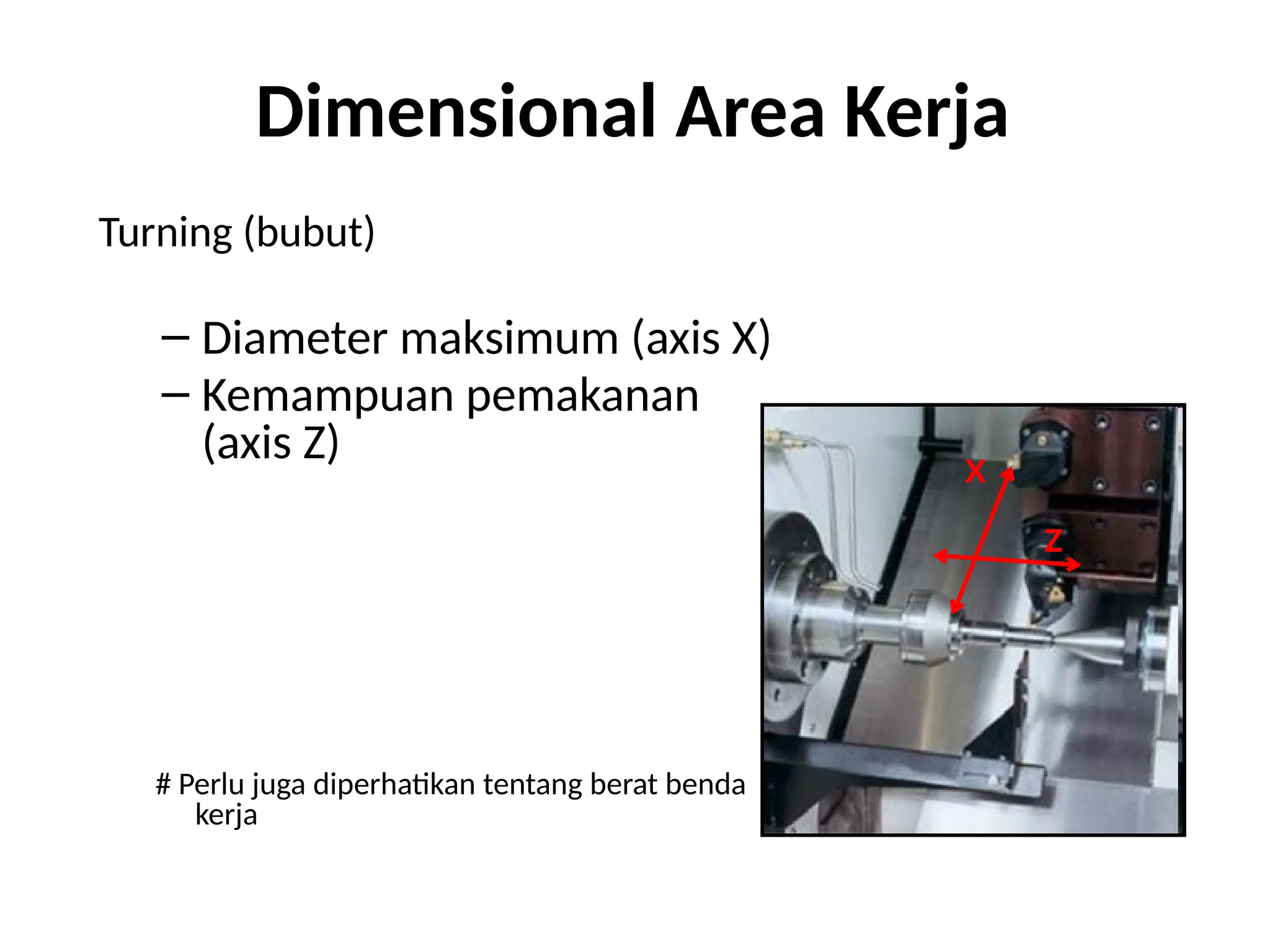 Dimensional Area Kerja

Turning (bubut)

– Diameter maksimum (axis X)
– Kemampuan pemakanan (axis Z)

X

Z

# Perlu juga diperhatikan tentang berat benda kerja